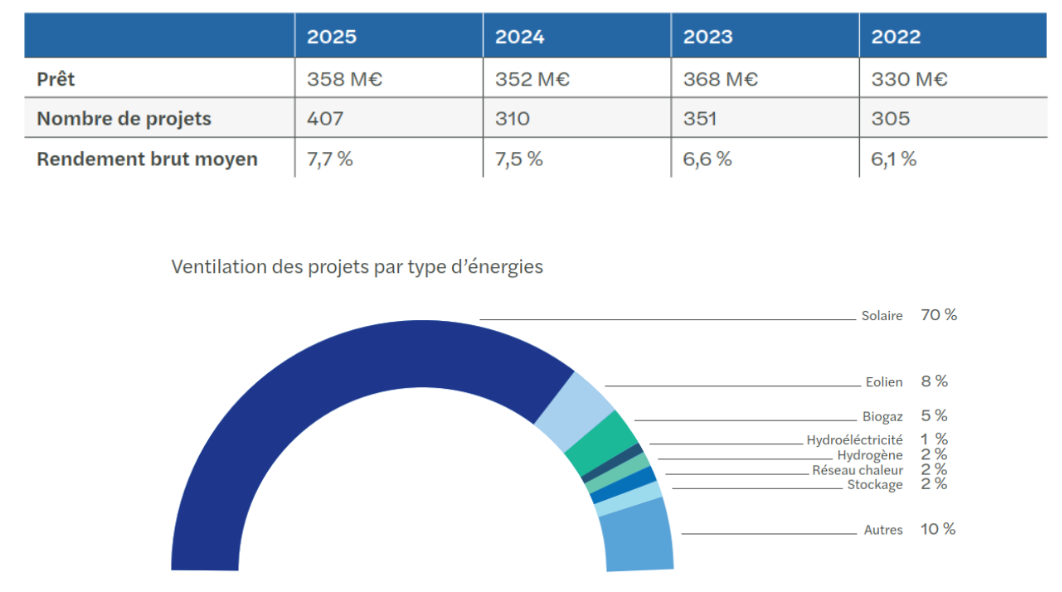 | | 2025 | 2024 | 2023 | 2022 |
|---|---|---|---|---|
| Prêt | 358 M€ | 352 M€ | 368 M€ | 330 M€ |
| Nombre de projets | 407 | 310 | 351 | 305 |
| Rendement brut moyen | 7,7 % | 7,5 % | 6,6 % | 6,1 % |

Ventilation des projets par type d'énergies

Solaire 70 %
Eolien 8 %
Biogaz 5 %
Hydroéléctricité 1 %
Hydrogène 2 %
Réseau chaleur 2 %
Stockage 2 %
Autres 10 %